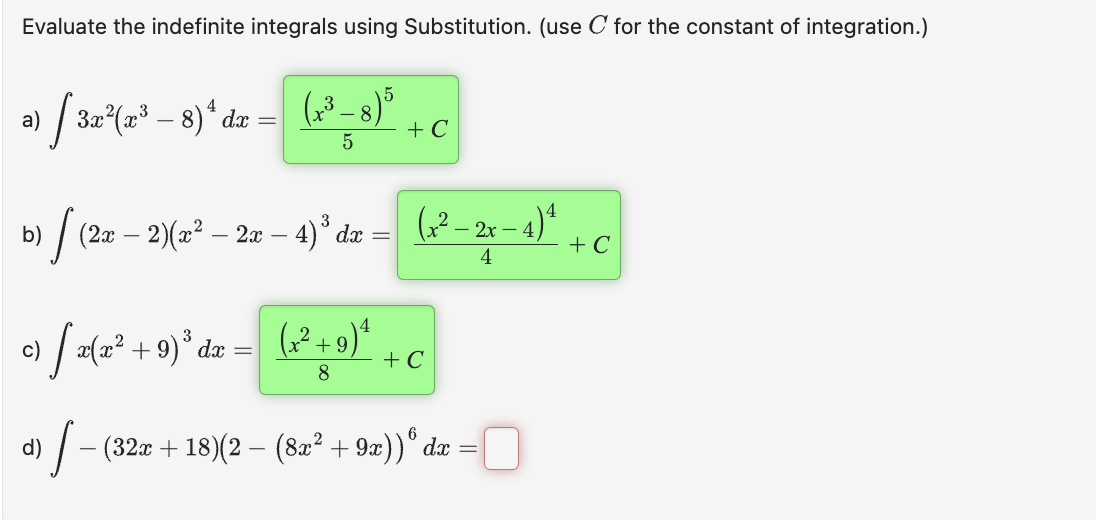 Evaluate the indefinite integrals using Substitution. (use $C$ for the constant of integration.)

a) $\int 3x^2(x^3-8)^4\,dx = \frac{(x^3-8)^5}{5} + C$

b) $\int (2x-2)(x^2-2x-4)^3\,dx = \frac{(x^2-2x-4)^4}{4} + C$

c) $\int x(x^2+9)^3\,dx = \frac{(x^2+9)^4}{8} + C$

d) $\int -(32x+18)(2-(8x^2+9x))^6\,dx =$